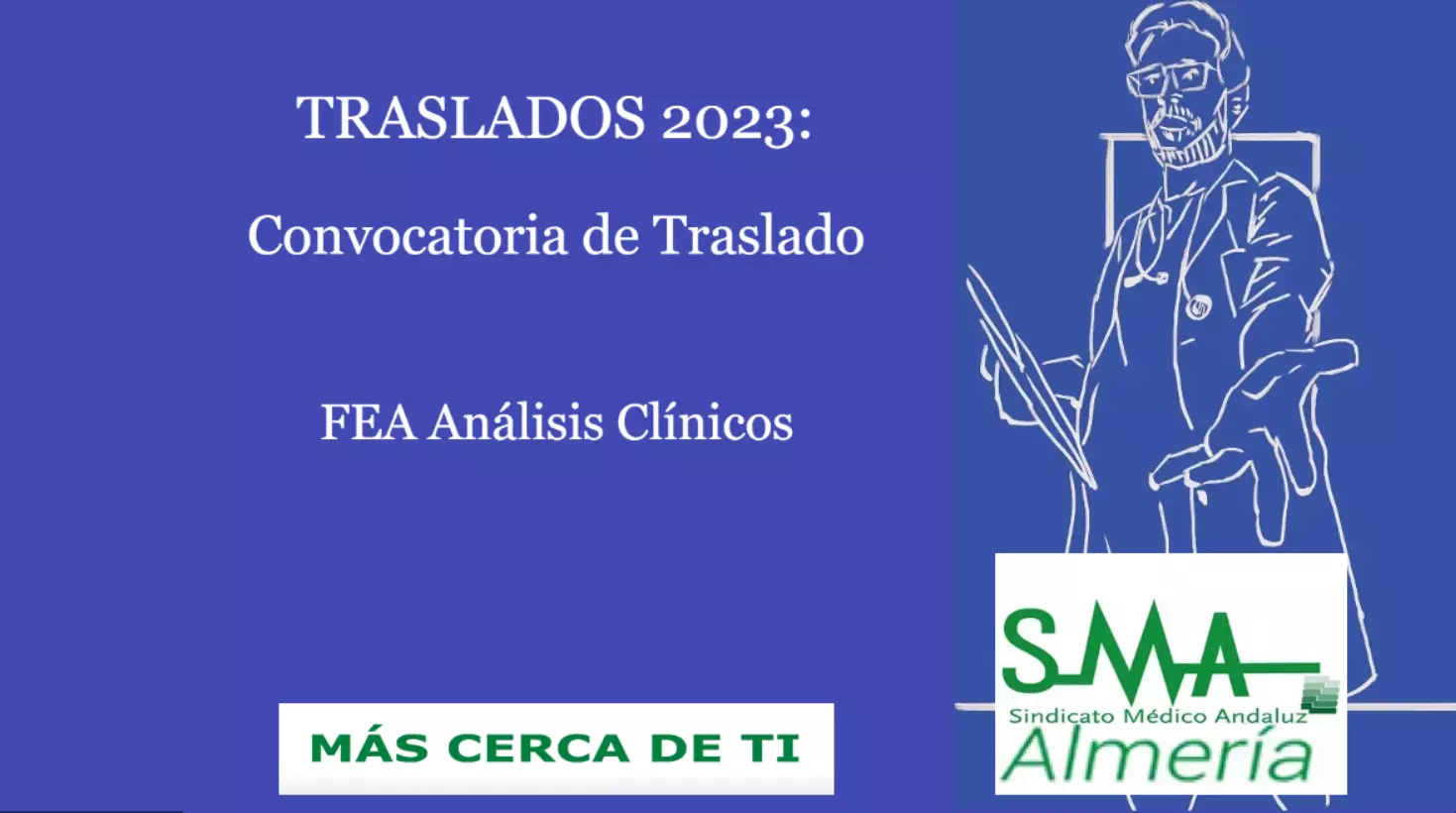 TRASLADOS 2023:

Convocatoria de Traslado

FEA Análisis Clínicos

MÁS CERCA DE TI

SMA
Sindicato Médico Andaluz
Almería